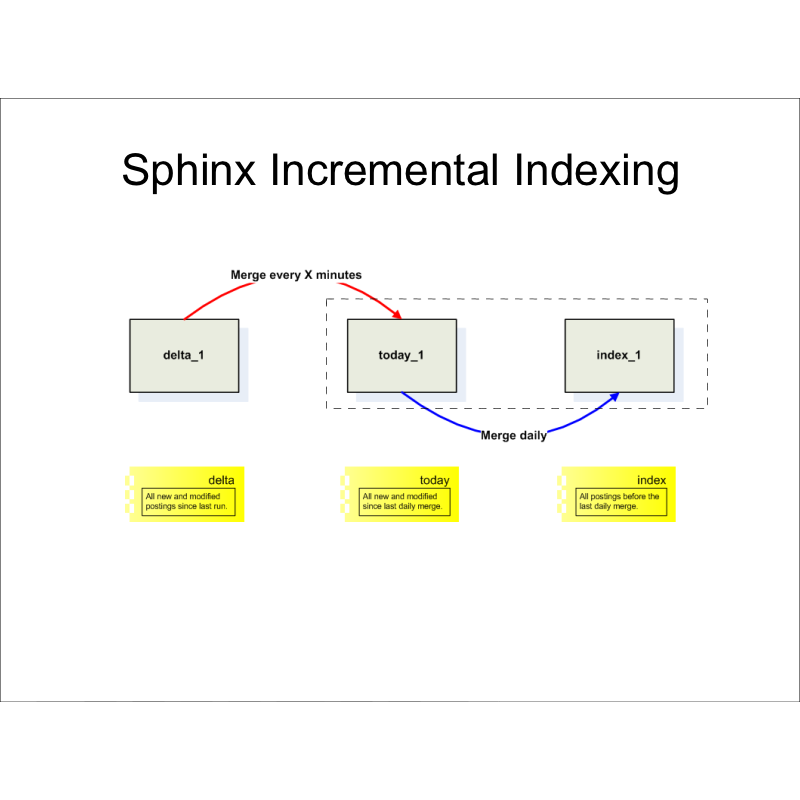 Sphinx Incremental Indexing

Merge every X minutes

delta_1

today_1

index_1

Merge daily

delta
All new and modified postings since last run.

today
All new and modified since last daily merge.

index
All postings before the last daily merge.